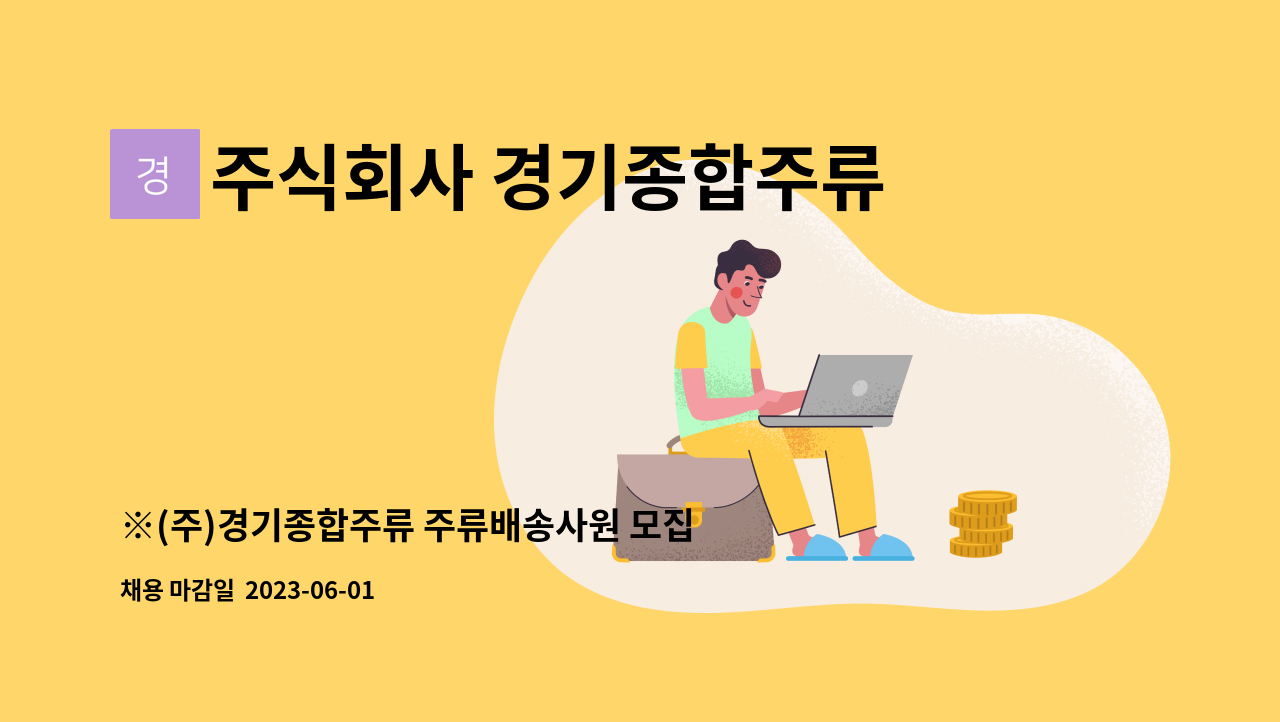 경

주식회사 경기종합주류

※(주)경기종합주류 주류배송사원 모집

채용 마감일 2023-06-01